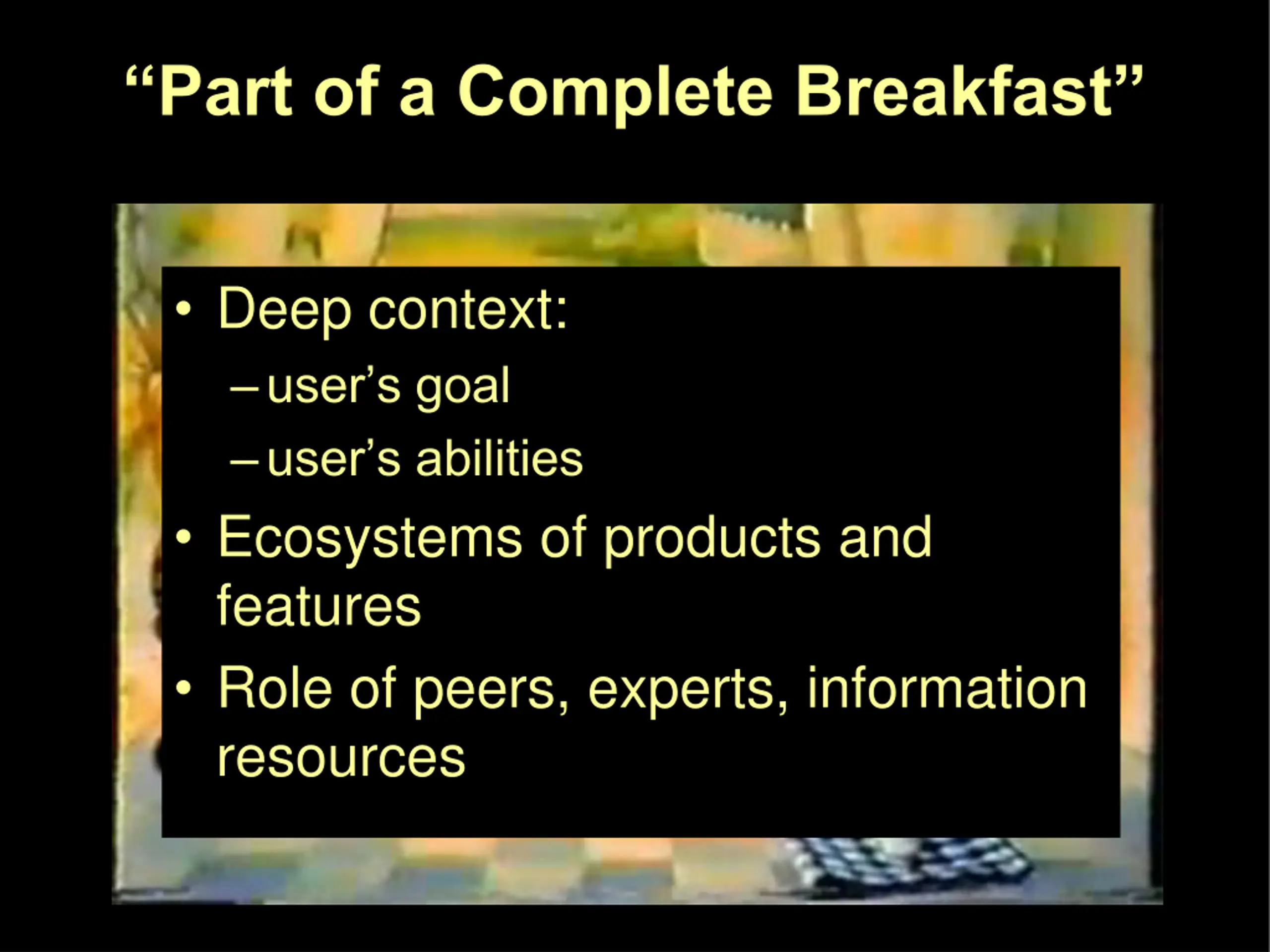 “Part of a Complete Breakfast”

• Deep context:
– user’s goal
– user’s abilities
• Ecosystems of products and features
• Role of peers, experts, information resources